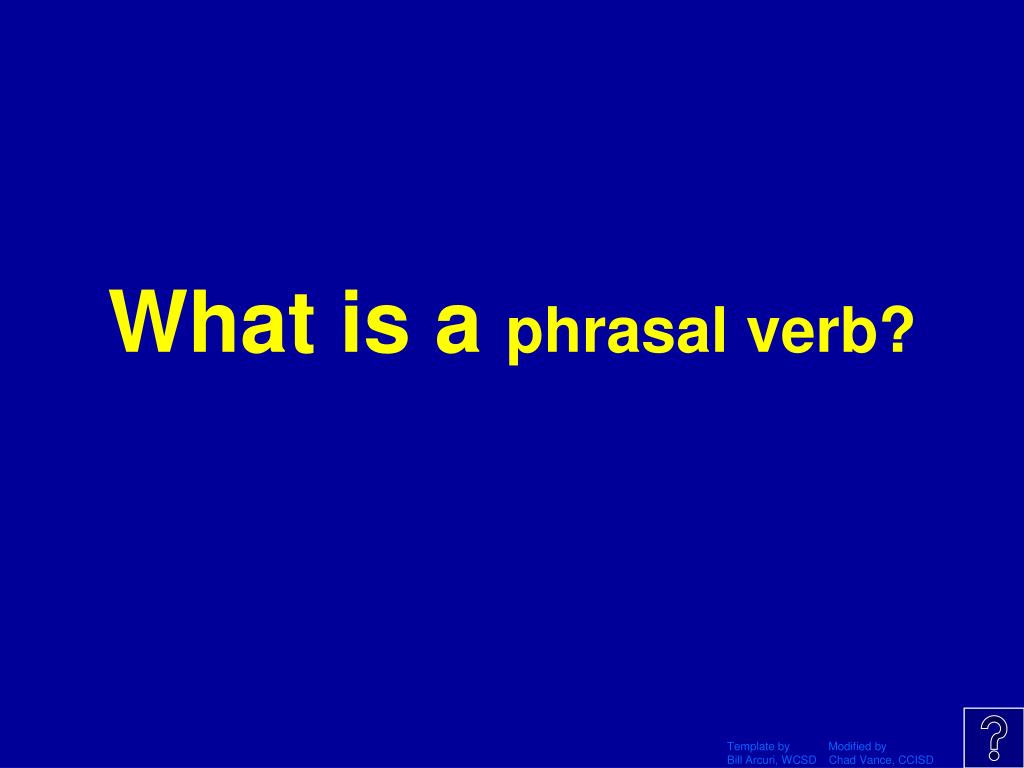 What is a phrasal verb?

Template by
Bill Arcuri, WCSD

Modified by
Chad Vance, CCISD

?